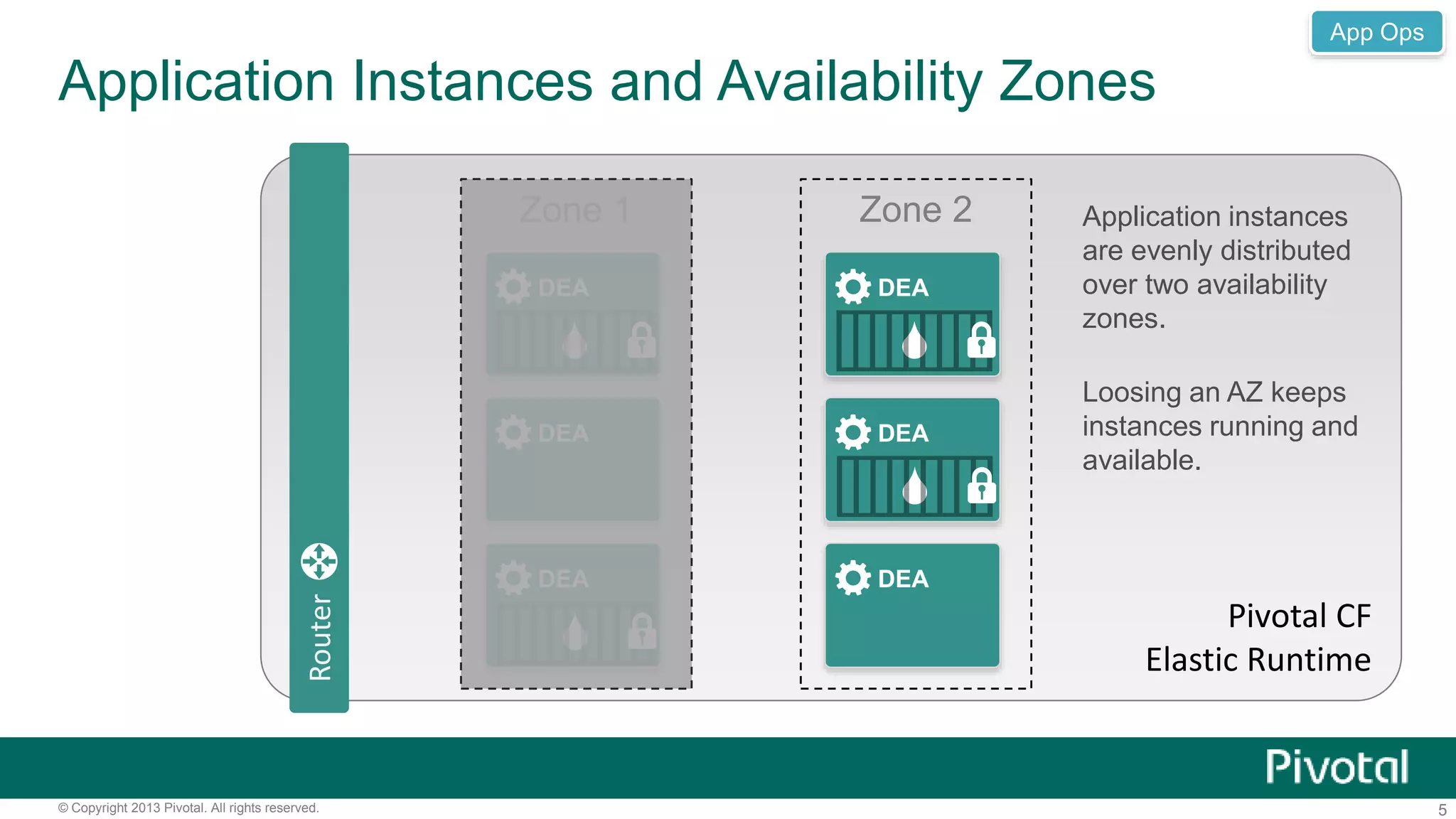 App Ops

Application Instances and Availability Zones

Router

Zone 1

DEA

DEA

DEA

Zone 2

DEA

DEA

DEA

Application instances are evenly distributed over two availability zones.

Loosing an AZ keeps instances running and available.

Pivotal CF
Elastic Runtime

Pivotal

© Copyright 2013 Pivotal. All rights reserved.

5